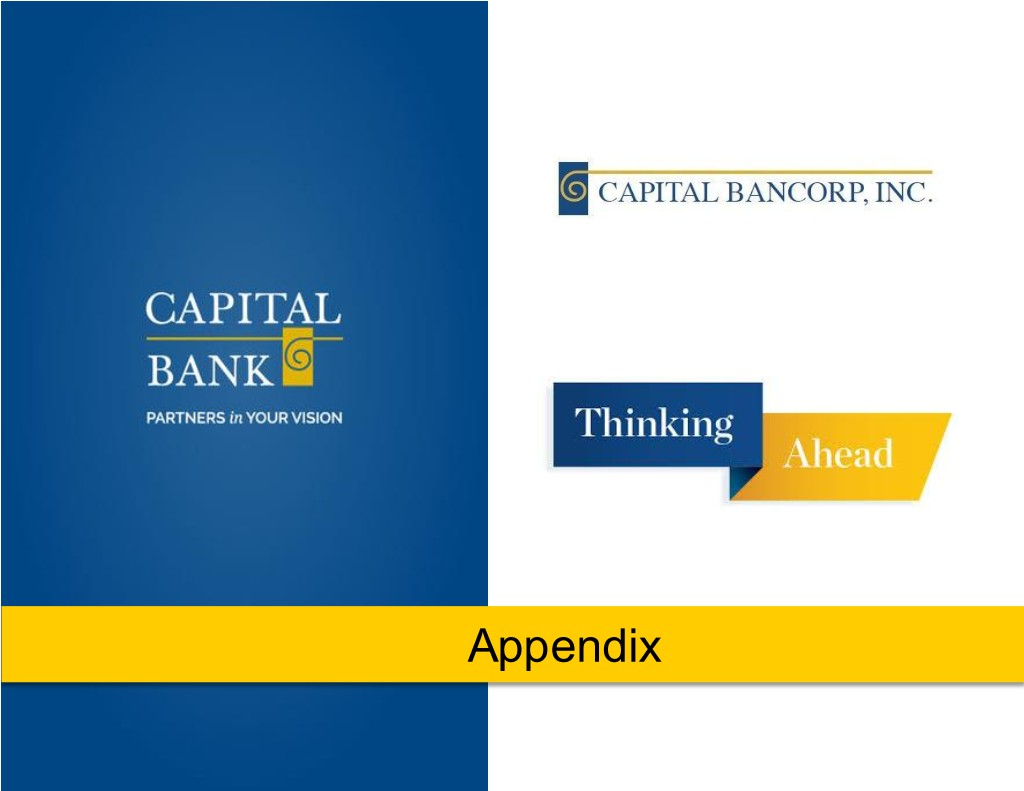 CAPITAL BANK

PARTNERS in YOUR VISION

CAPITAL BANCORP, INC.

Thinking Ahead

Appendix